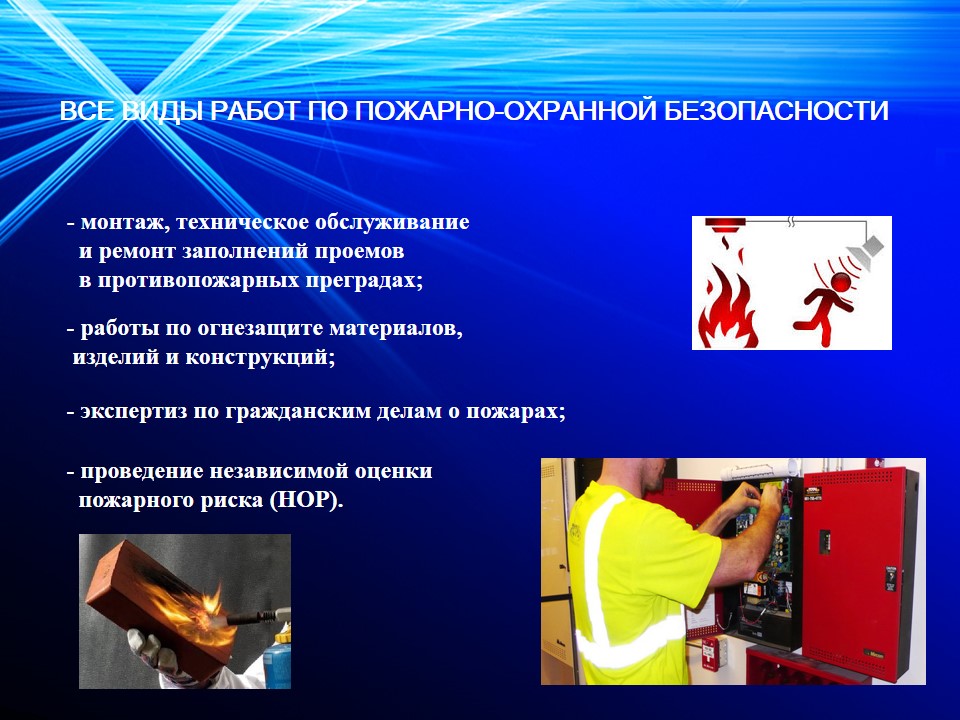 ВСЕ ВИДЫ РАБОТ ПО ПОЖАРНО-ОХРАННОЙ БЕЗОПАСНОСТИ

- монтаж, техническое обслуживание и ремонт заполнений проемов в противопожарных преградах;

- работы по огнезащите материалов, изделий и конструкций;

- экспертиз по гражданским делам о пожарах;

- проведение независимой оценки пожарного риска (НОР).